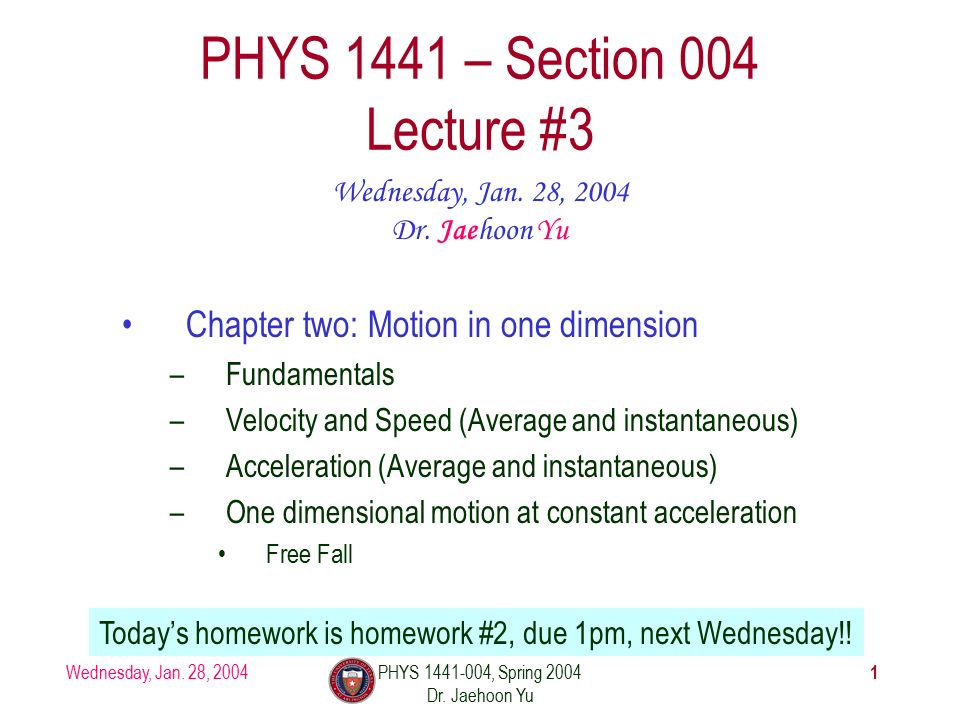 PHYS 1441 – Section 004
Lecture #3

Wednesday, Jan. 28, 2004
Dr. Jaehoon Yu

• Chapter two: Motion in one dimension
– Fundamentals
– Velocity and Speed (Average and instantaneous)
– Acceleration (Average and instantaneous)
– One dimensional motion at constant acceleration
• Free Fall

Today's homework is homework #2, due 1pm, next Wednesday!!

Wednesday, Jan. 28, 2004

PHYS 1441-004, Spring 2004
Dr. Jaehoon Yu

1